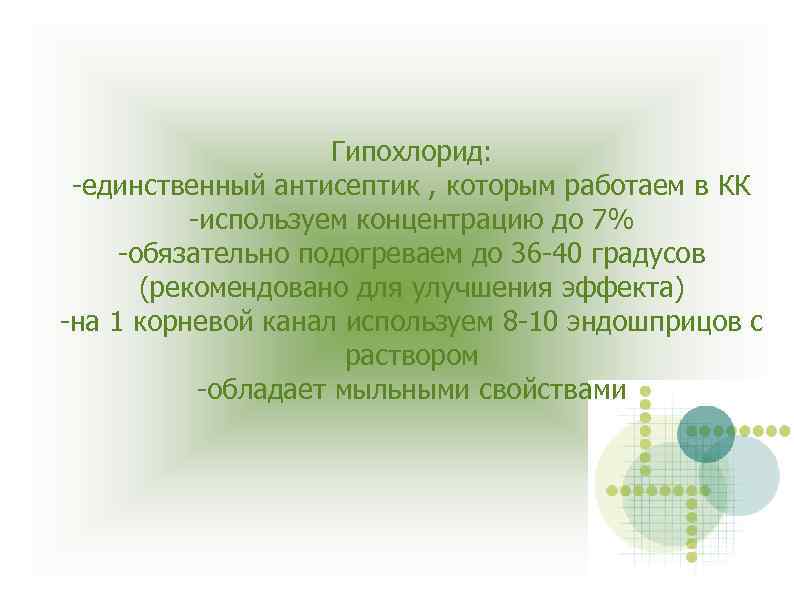 Гипохлорид:
-единственный антисептик , которым работаем в КК
-используем концентрацию до 7%
-обязательно подогреваем до 36-40 градусов (рекомендовано для улучшения эффекта)
-на 1 корневой канал используем 8-10 эндошприцов с раствором
-обладает мыльными свойствами